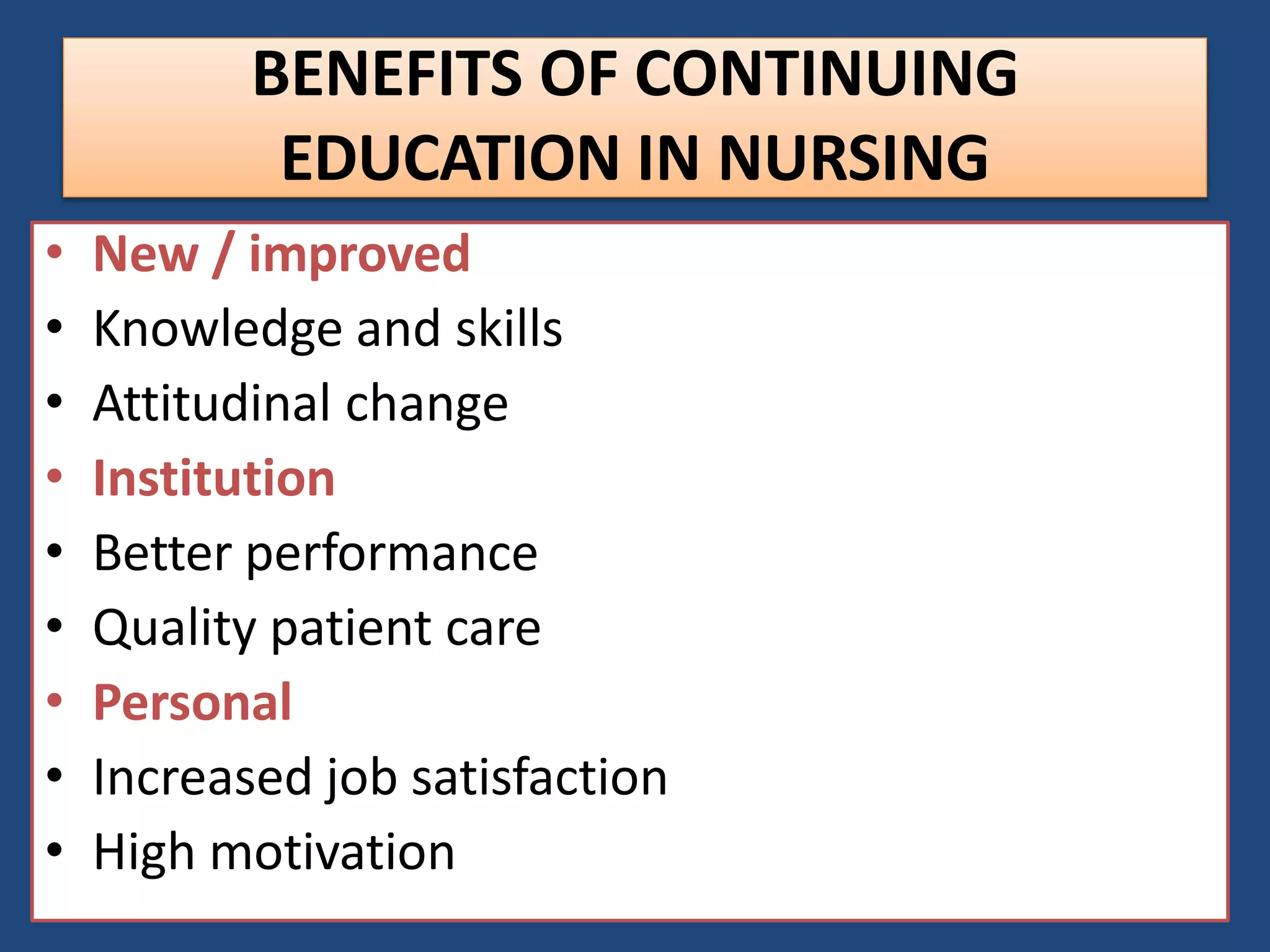 BENEFITS OF CONTINUING EDUCATION IN NURSING

• New / improved
• Knowledge and skills
• Attitudinal change
• Institution
• Better performance
• Quality patient care
• Personal
• Increased job satisfaction
• High motivation